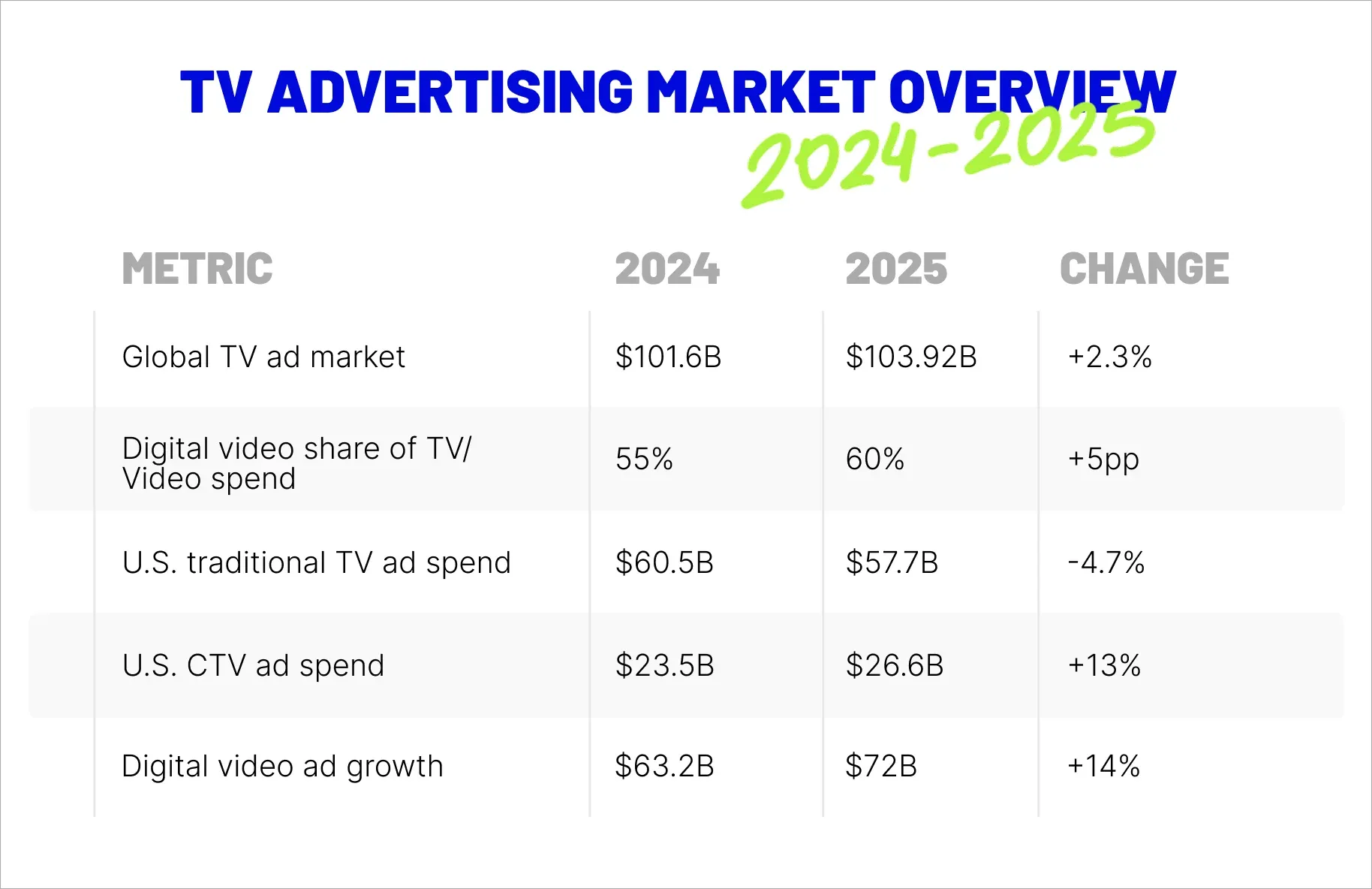 TV ADVERTISING MARKET OVERVIEW
2024-2025

| METRIC | 2024 | 2025 | CHANGE |
|---|---|---|---|
| Global TV ad market | \$101.6B | \$103.92B | +2.3% |
| Digital video share of TV/ Video spend | 55% | 60% | +5pp |
| U.S. traditional TV ad spend | \$60.5B | \$57.7B | -4.7% |
| U.S. CTV ad spend | \$23.5B | \$26.6B | +13% |
| Digital video ad growth | \$63.2B | \$72B | +14% |